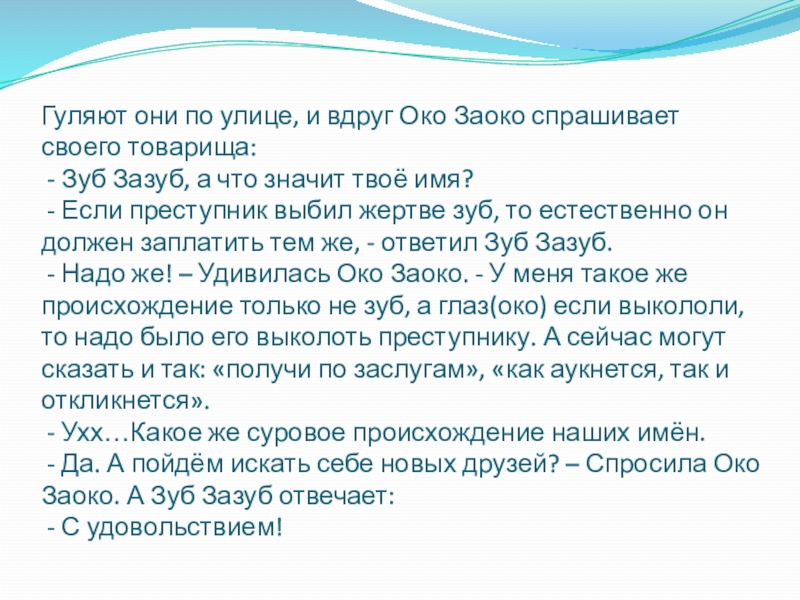 Гуляют они по улице, и вдруг Око Заоко спрашивает своего товарища:
- Зуб Зазуб, а что значит твоё имя?
- Если преступник выбил жертве зуб, то естественно он должен заплатить тем же, - ответил Зуб Зазуб.
- Надо же! – Удивилась Око Заоко. - У меня такое же происхождение только не зуб, а глаз(око) если выкололи, то надо было его выколоть преступнику. А сейчас могут сказать и так: «получи по заслугам», «как аукнется, так и откликнется».
- Ухх…Какое же суровое происхождение наших имён.
- Да. А пойдём искать себе новых друзей? – Спросила Око Заоко. А Зуб Зазуб отвечает:
- С удовольствием!